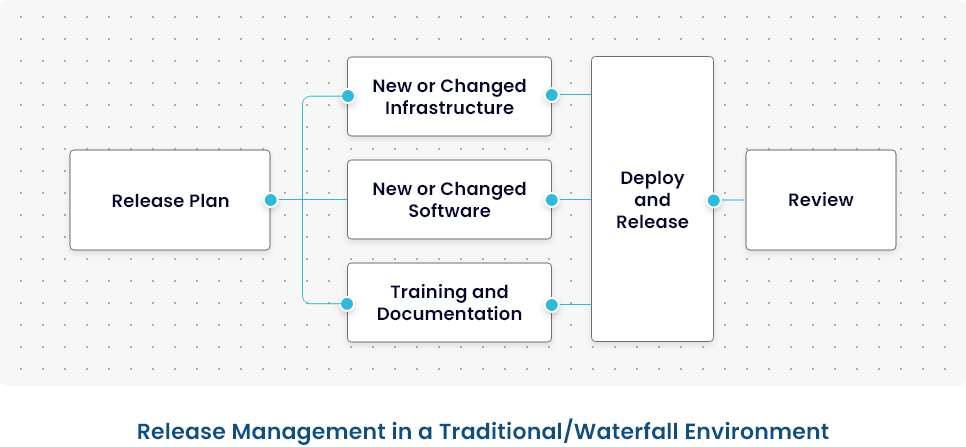 Release Plan

New or Changed Infrastructure

New or Changed Software

Training and Documentation

Deploy and Release

Review

Release Management in a Traditional/Waterfall Environment